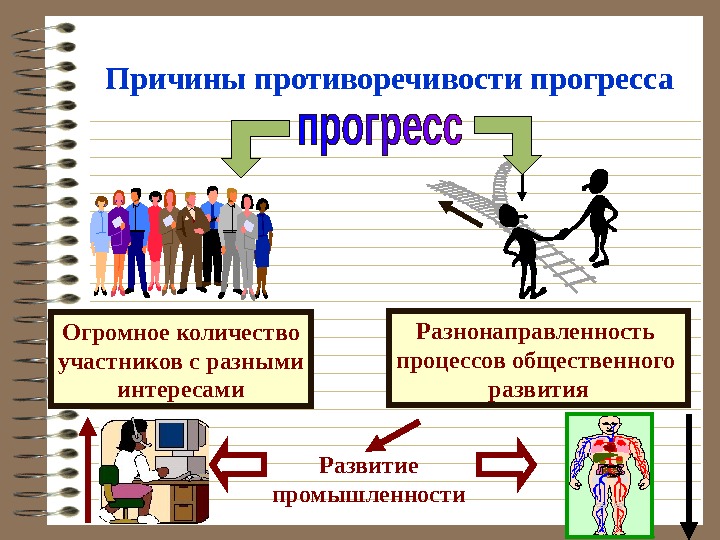 Причины противоречивости прогресса

прогресс

Огромное количество участников с разными интересами

Разнонаправленность процессов общественного развития

Развитие промышленности